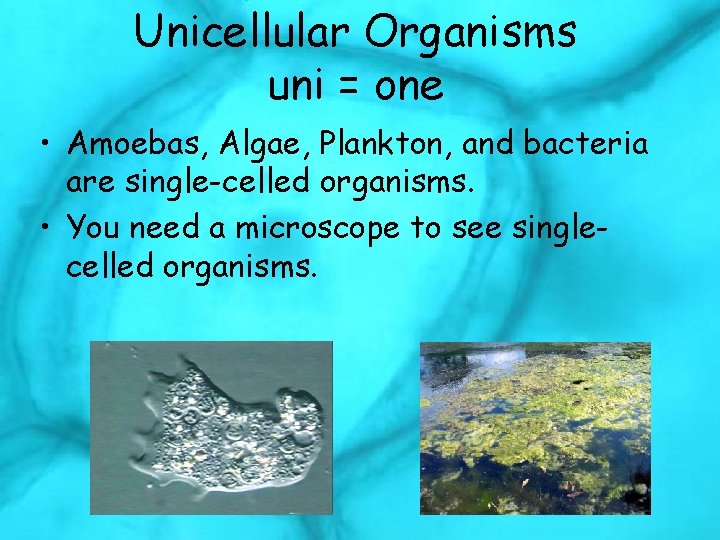 Unicellular Organisms
uni = one

• Amoebas, Algae, Plankton, and bacteria are single-celled organisms.
• You need a microscope to see single-celled organisms.